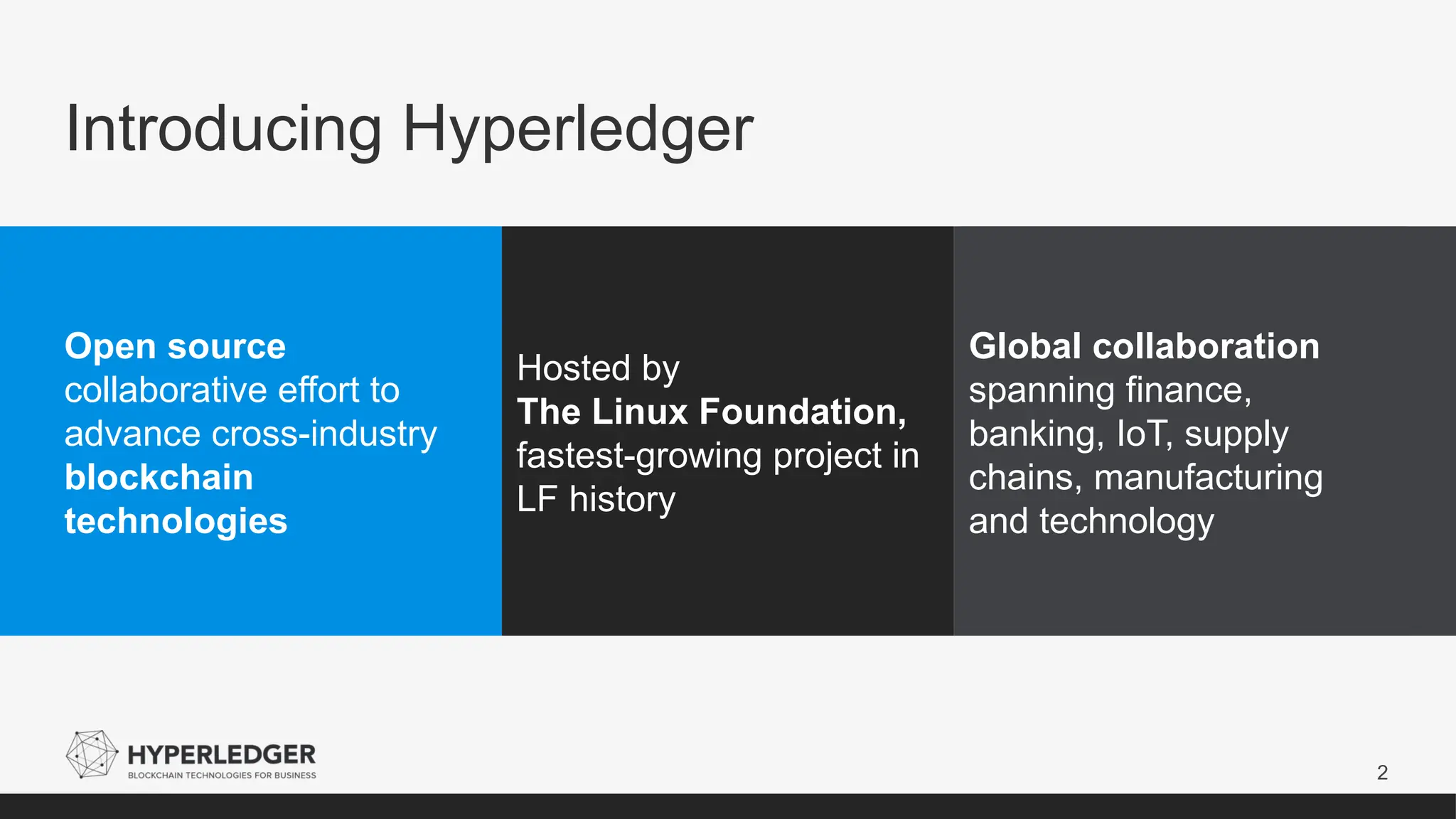 Introducing Hyperledger

Open source collaborative effort to advance cross-industry blockchain technologies

Hosted by The Linux Foundation, fastest-growing project in LF history

Global collaboration spanning finance, banking, IoT, supply chains, manufacturing and technology

HYPERLEDGER
BLOCKCHAIN TECHNOLOGIES FOR BUSINESS

2